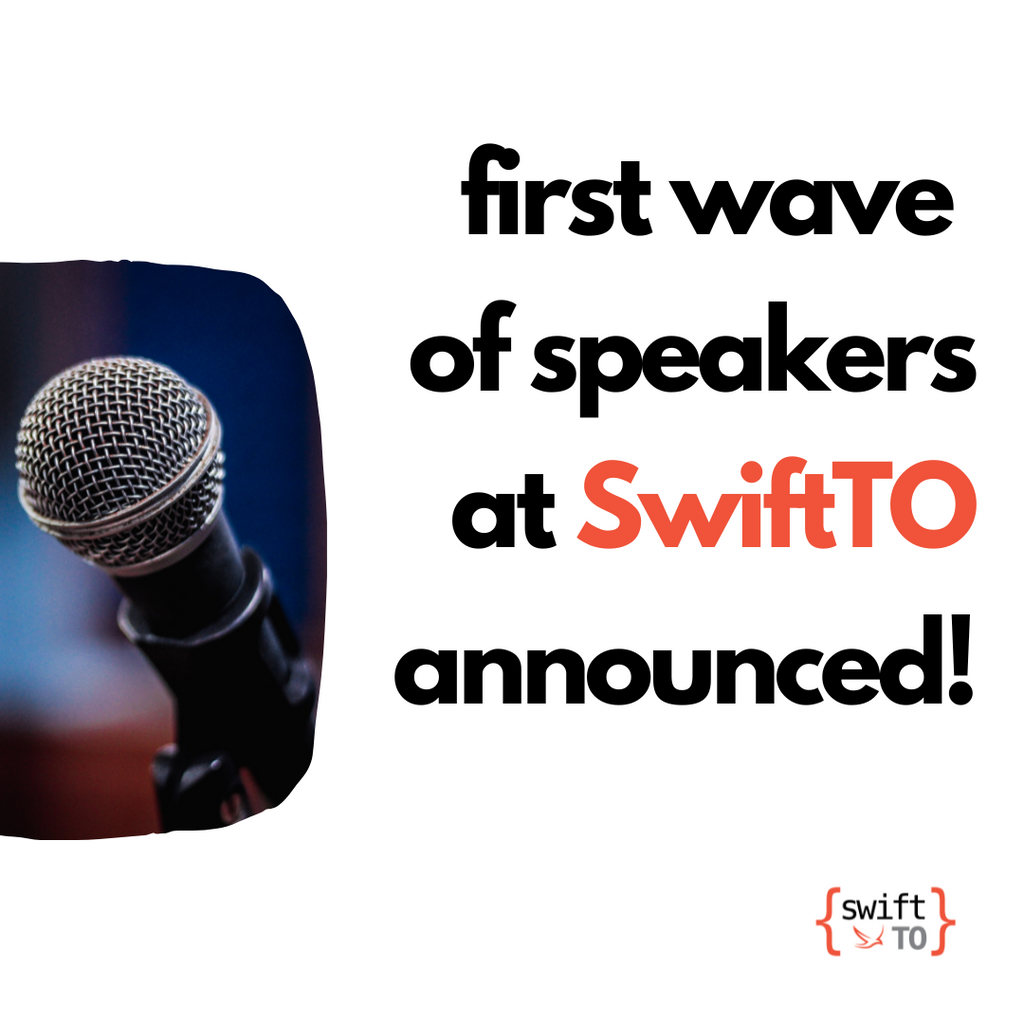 first wave of speakers at SwiftTO announced!

{swift TO}